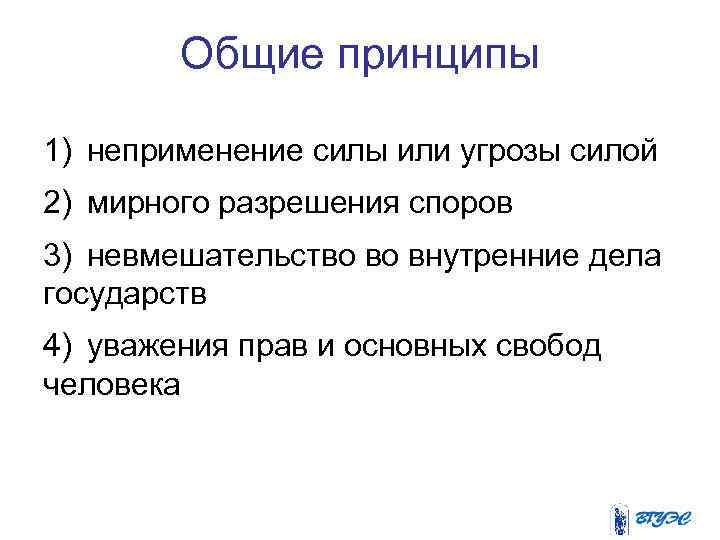 Общие принципы

1) неприменение силы или угрозы силой

2) мирного разрешения споров

3) невмешательство во внутренние дела государств

4) уважения прав и основных свобод человека

ВГУЭС